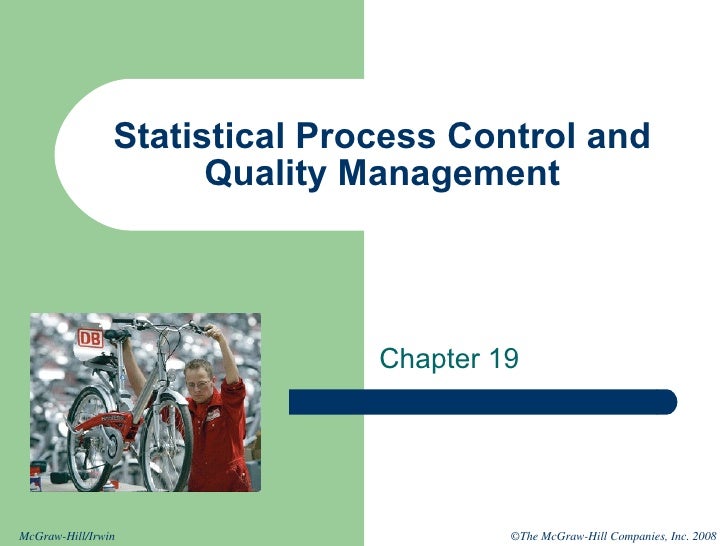 Statistical Process Control and Quality Management

DB

Chapter 19

McGraw-Hill/Irwin

©The McGraw-Hill Companies, Inc. 2008